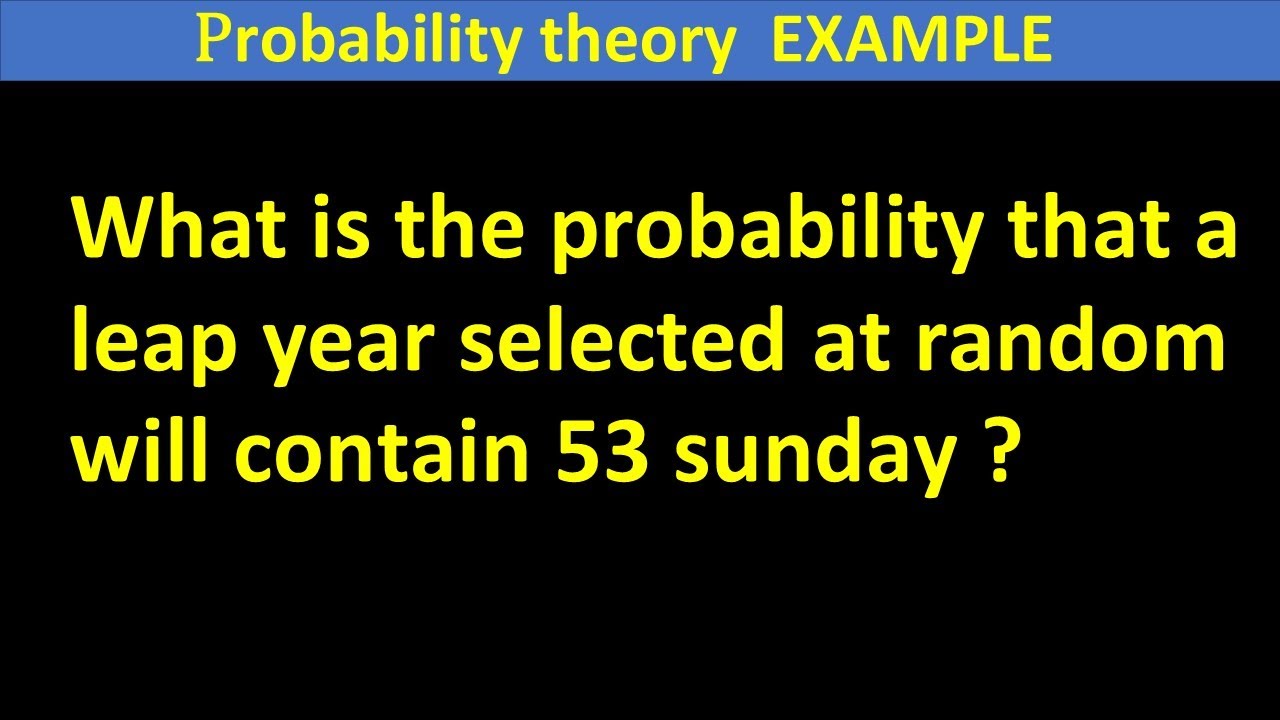 Probability theory EXAMPLE

What is the probability that a leap year selected at random will contain 53 sunday ?